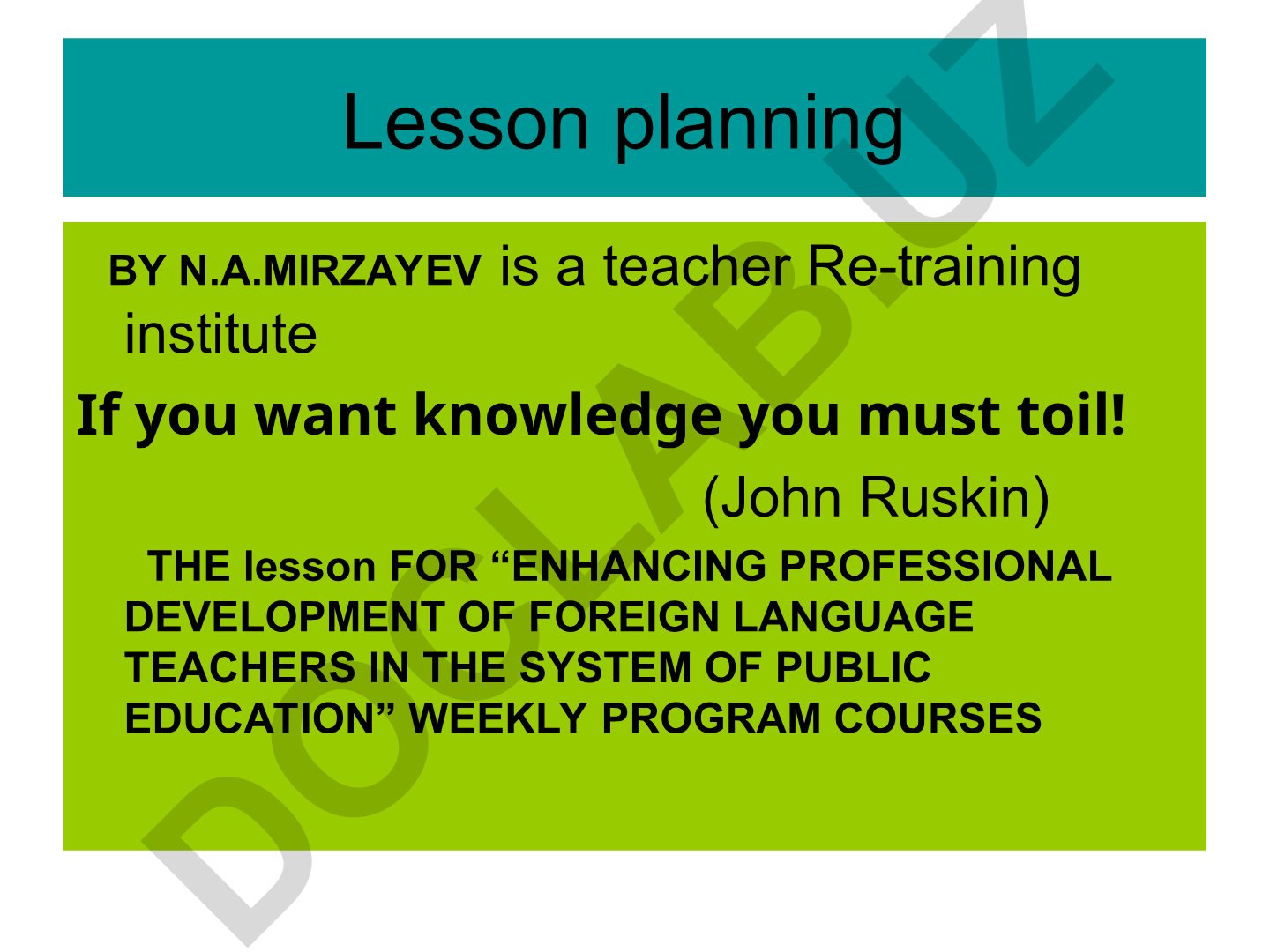 Lesson planning

BY N.A.MIRZAYEV is a teacher Re-training institute

If you want knowledge you must toil!

(John Ruskin)

THE lesson FOR “ENHANCING PROFESSIONAL DEVELOPMENT OF FOREIGN LANGUAGE TEACHERS IN THE SYSTEM OF PUBLIC EDUCATION” WEEKLY PROGRAM COURSES

DOCLAB.UZ